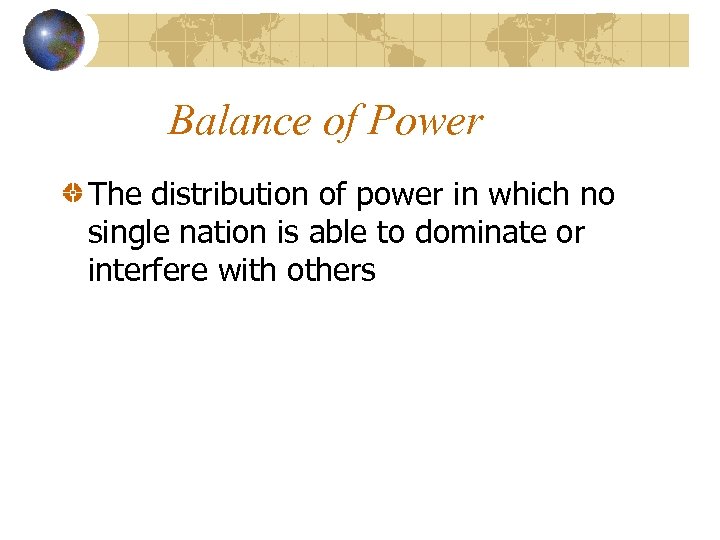 Balance of Power

The distribution of power in which no single nation is able to dominate or interfere with others